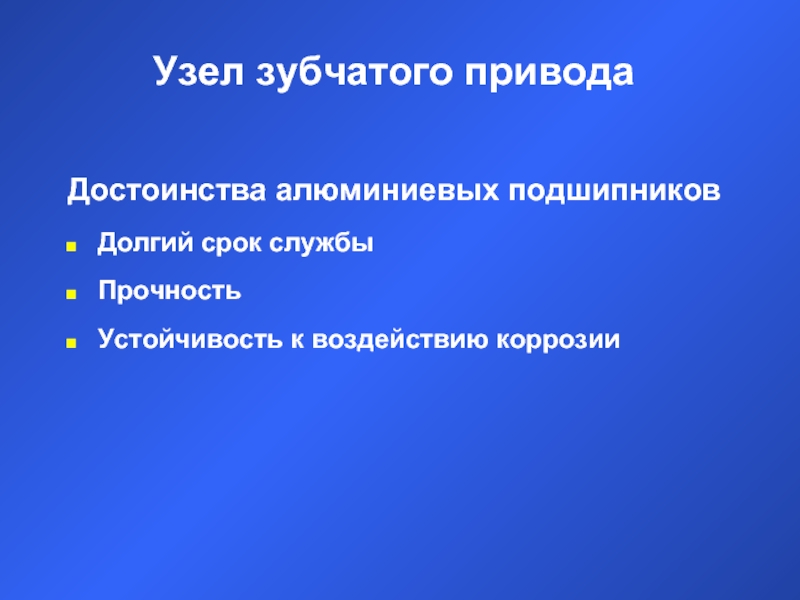 Узел зубчатого привода

Достоинства алюминиевых подшипников

- Долгий срок службы
- Прочность
- Устойчивость к воздействию коррозии